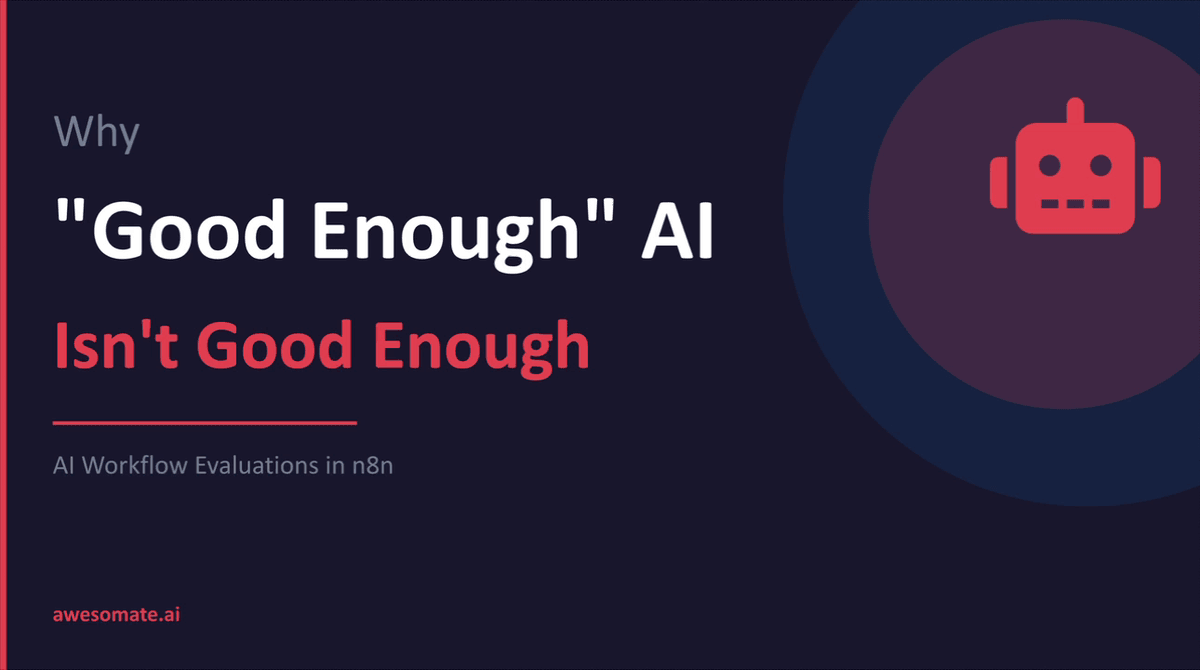 Why

"Good Enough" AI

Isn't Good Enough

AI Workflow Evaluations in n8n

awesomate.ai